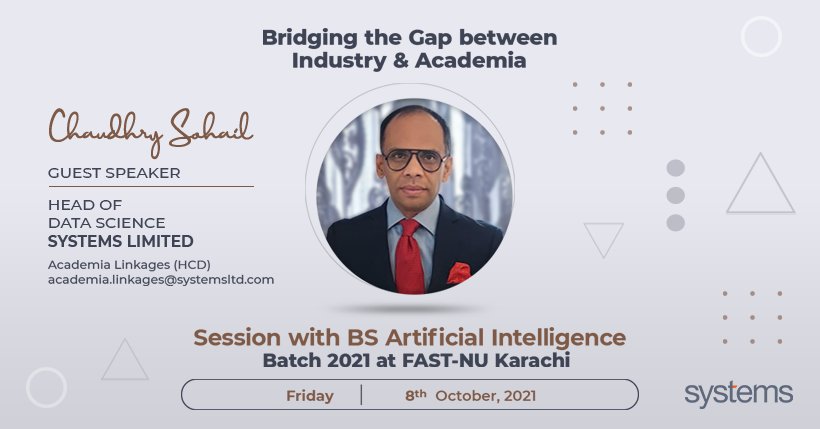 Bridging the Gap between Industry & Academia

Chaudhry Sohail

GUEST SPEAKER

HEAD OF
DATA SCIENCE
SYSTEMS LIMITED

Academia Linkages (HCD)
academia.linkages@systemsltd.com

Session with BS Artificial Intelligence
Batch 2021 at FAST-NU Karachi

Friday | 8th October, 2021

systems